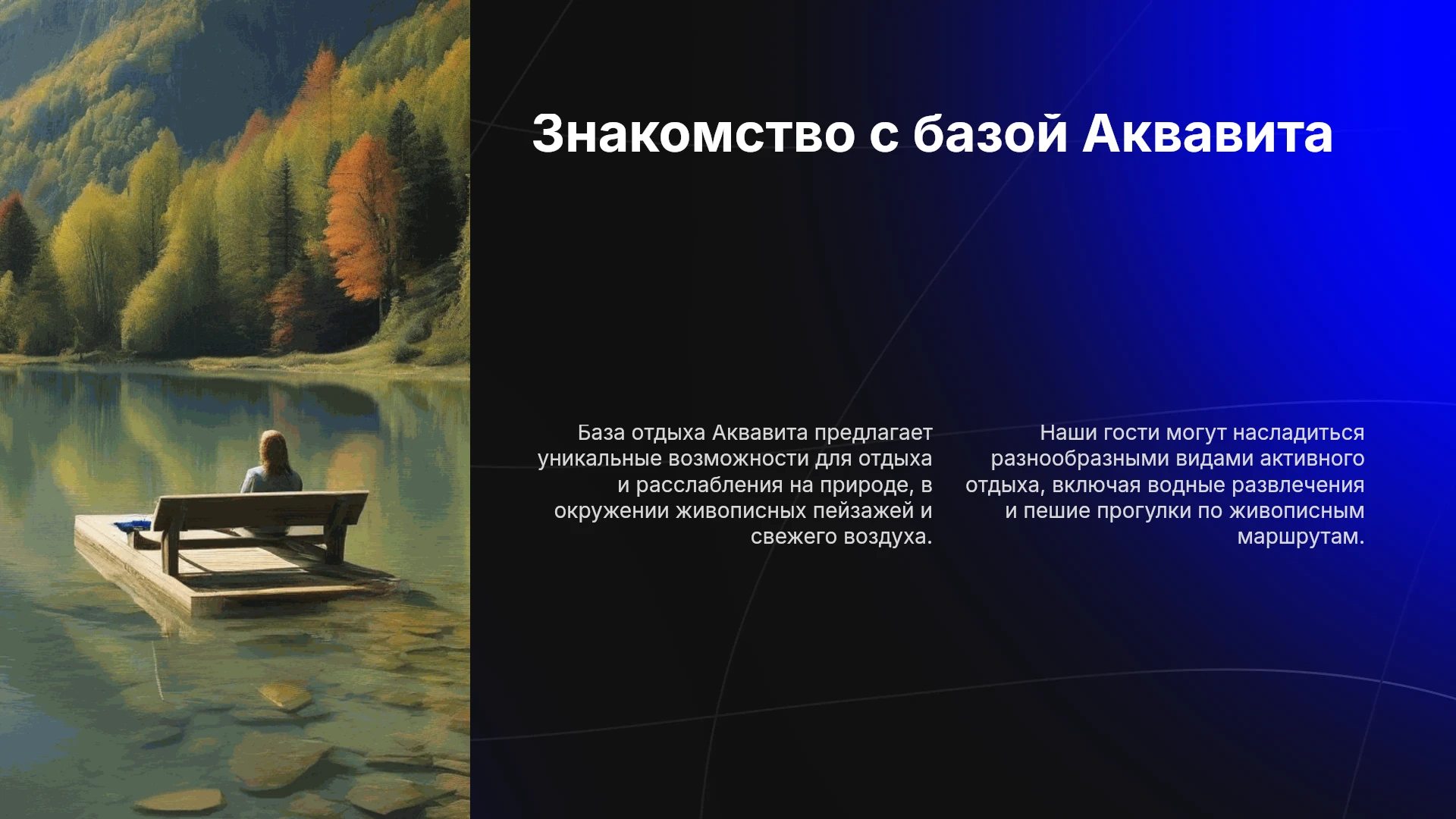 Знакомство с базой Аквавита

База отдыха Аквавита предлагает уникальные возможности для отдыха и расслабления на природе, в окружении живописных пейзажей и свежего воздуха.

Наши гости могут насладиться разнообразными видами активного отдыха, включая водные развлечения и пешие прогулки по живописным маршрутам.